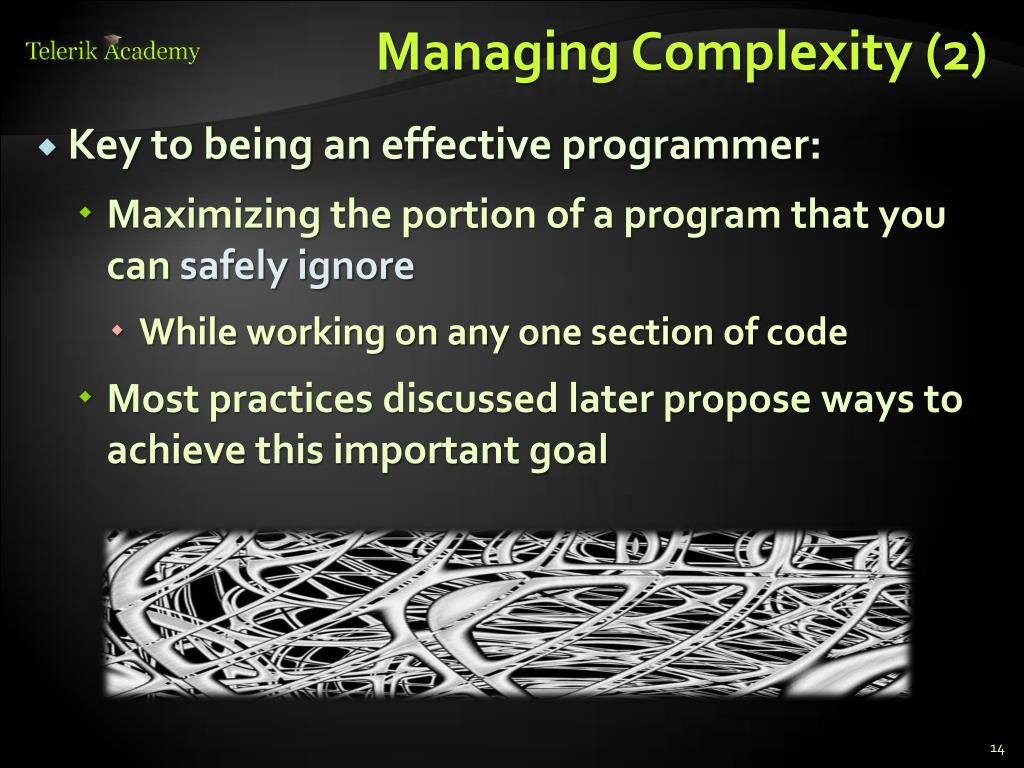 Telerik Academy

Managing Complexity (2)

Key to being an effective programmer:

Maximizing the portion of a program that you can safely ignore

While working on any one section of code

Most practices discussed later propose ways to achieve this important goal

14